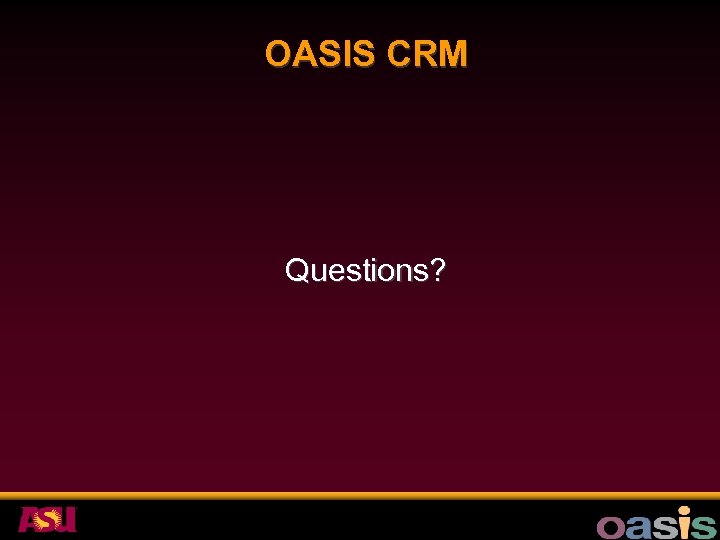 OASIS CRM

Questions?

ASU

oasis